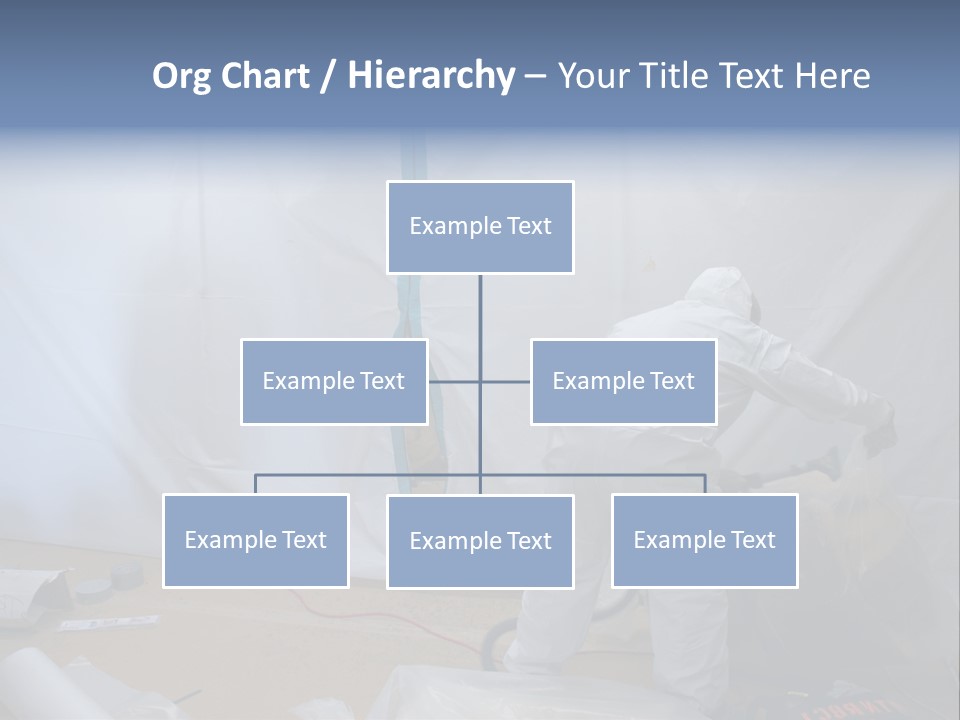 Org Chart / Hierarchy – Your Title Text Here

Example Text

Example Text

Example Text

Example Text

Example Text

Example Text